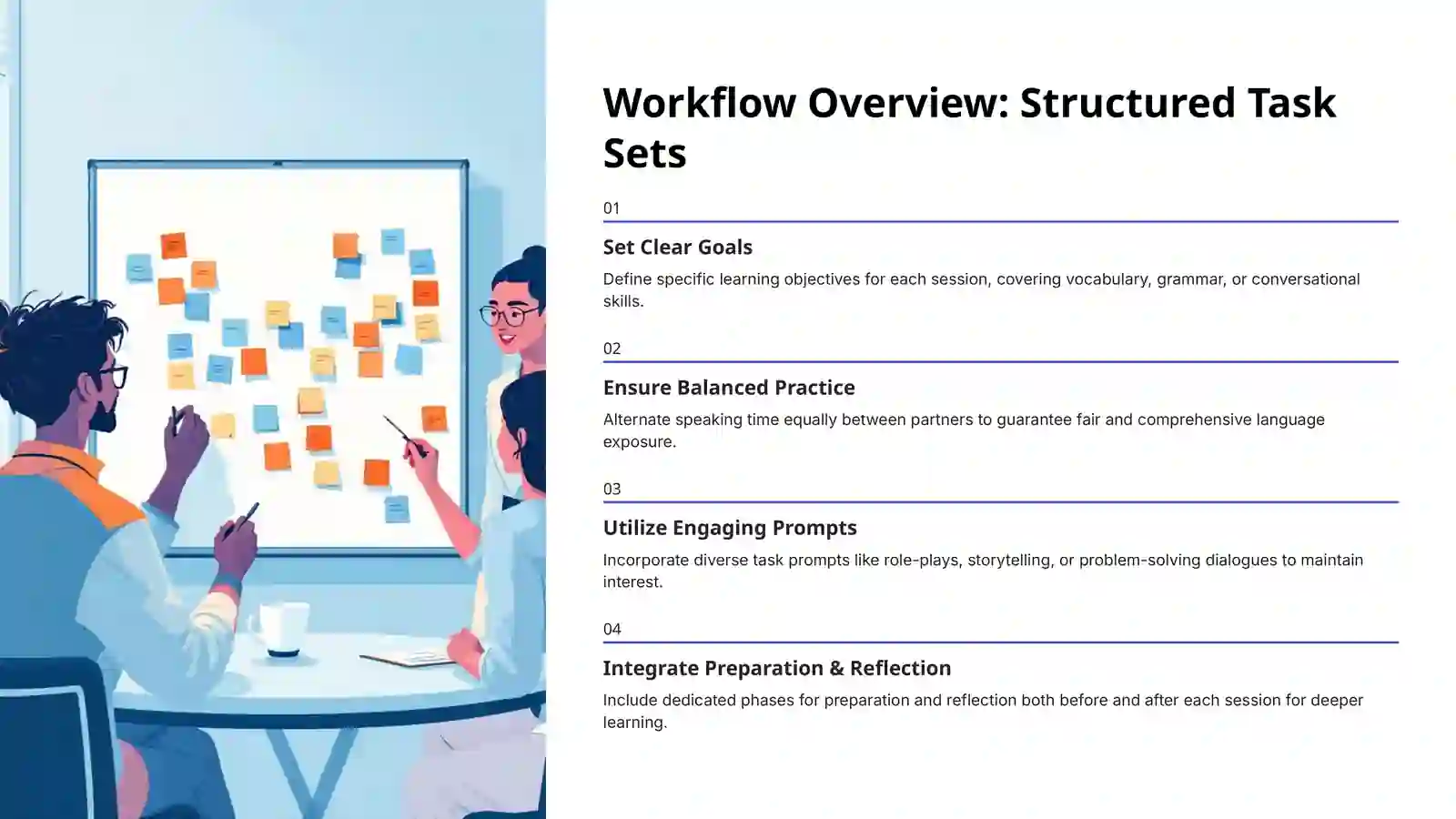 Workflow Overview: Structured Task Sets

01

Set Clear Goals

Define specific learning objectives for each session, covering vocabulary, grammar, or conversational skills.

02

Ensure Balanced Practice

Alternate speaking time equally between partners to guarantee fair and comprehensive language exposure.

03

Utilize Engaging Prompts

Incorporate diverse task prompts like role-plays, storytelling, or problem-solving dialogues to maintain interest.

04

Integrate Preparation & Reflection

Include dedicated phases for preparation and reflection both before and after each session for deeper learning.